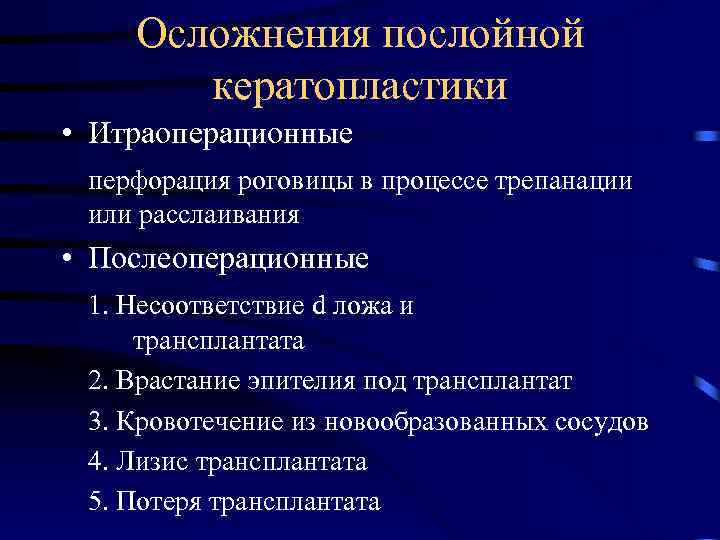 Осложнения послойной кератопластики

• Итраоперационные

перфорация роговицы в процессе трепанации или расслаивания

• Послеоперационные

1. Несоответствие d ложа и трансплантата

2. Врастание эпителия под трансплантат

3. Кровотечение из новообразованных сосудов

4. Лизис трансплантата

5. Потеря трансплантата